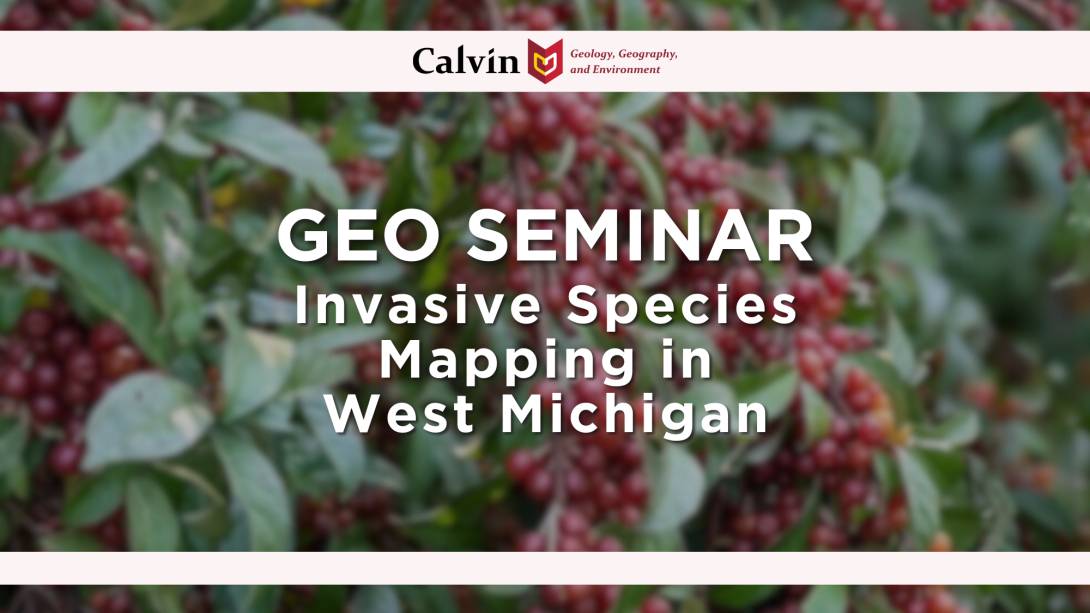 Calvin Geology, Geography, and Environment

GEO SEMINAR
Invasive Species Mapping in West Michigan